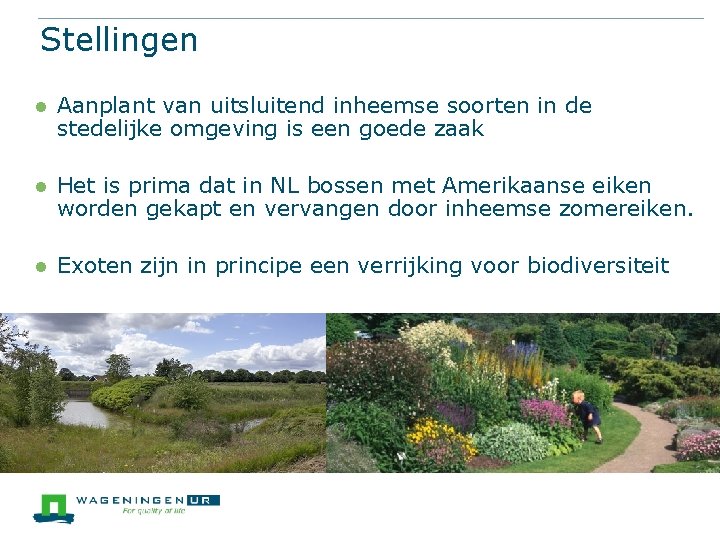 Stellingen

Aanplant van uitsluitend inheemse soorten in de stedelijke omgeving is een goede zaak

Het is prima dat in NL bossen met Amerikaanse eiken worden gekapt en vervangen door inheemse zomereiken.

Exoten zijn in principe een verrijking voor biodiversiteit

WAGENINGEN UR
For quality of life